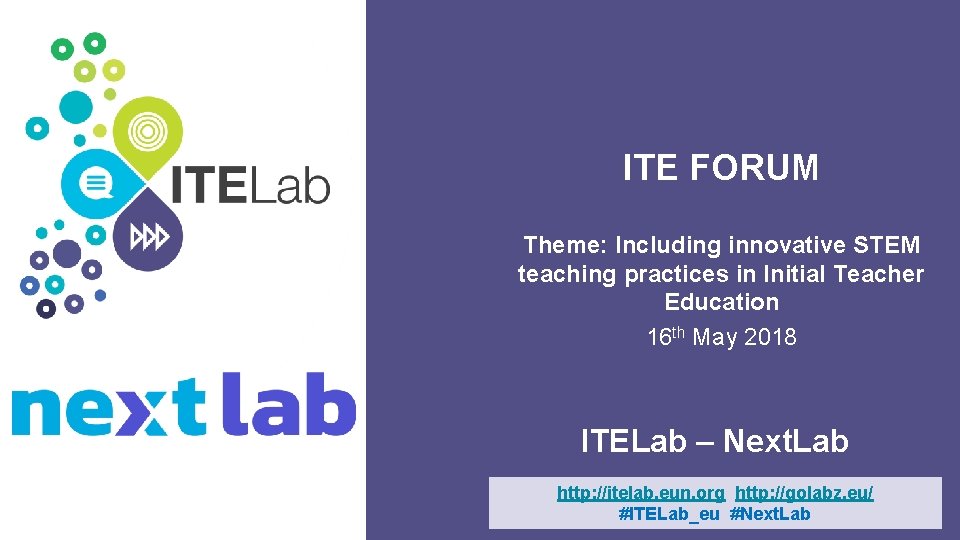 ITELab

next lab

ITE FORUM

Theme: Including innovative STEM teaching practices in Initial Teacher Education

16th May 2018

ITELab – NextLab

http://itelab.eun.org http://golabz.eu/
#ITELab_eu #NextLab